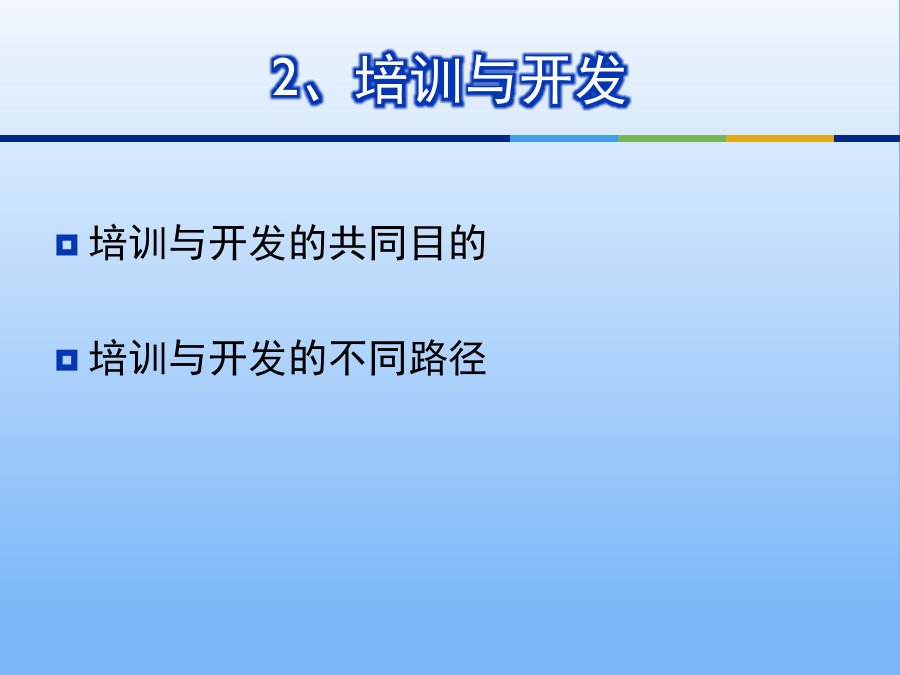 2、培训与开发

培训与开发的共同目的

培训与开发的不同路径